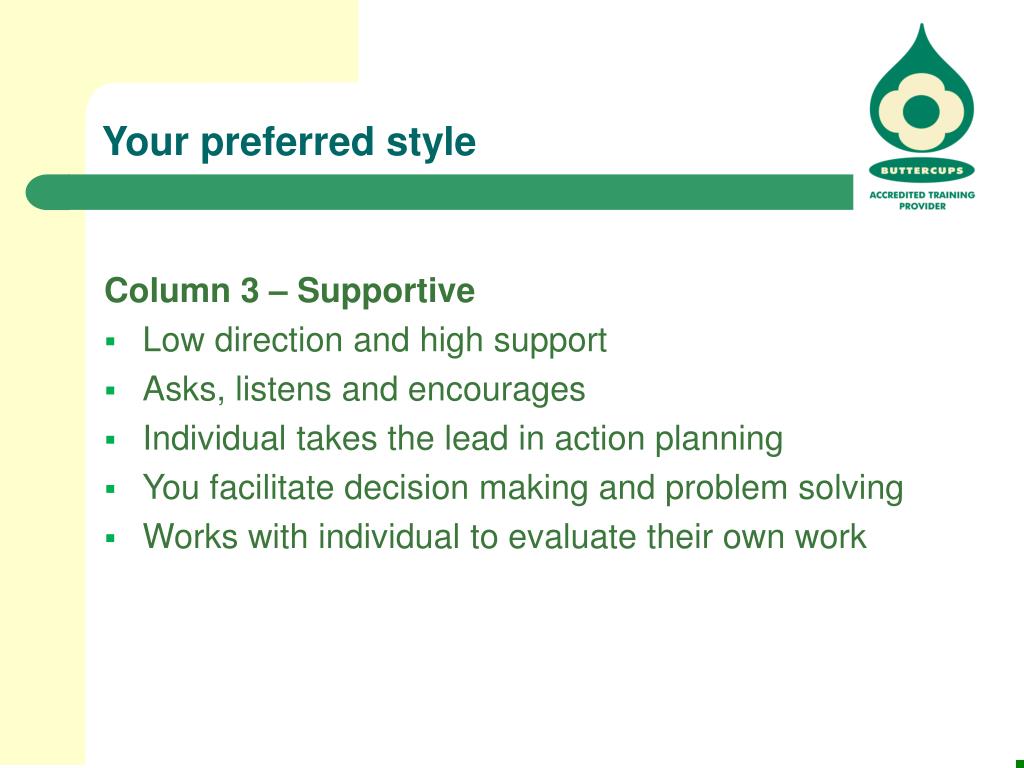 Your preferred style

BUTTERCUPS
ACCREDITED TRAINING PROVIDER

Column 3 – Supportive
- Low direction and high support
- Asks, listens and encourages
- Individual takes the lead in action planning
- You facilitate decision making and problem solving
- Works with individual to evaluate their own work